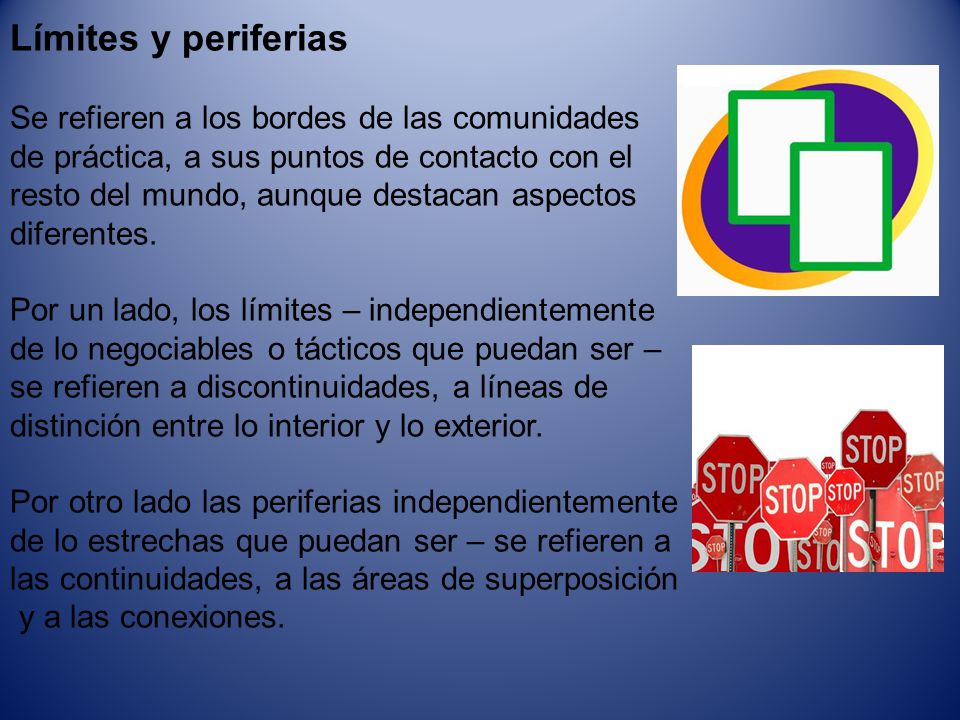 Límites y periferias

Se refieren a los bordes de las comunidades de práctica, a sus puntos de contacto con el resto del mundo, aunque destacan aspectos diferentes.

Por un lado, los límites – independientemente de lo negociables o tácticos que puedan ser – se refieren a discontinuidades, a líneas de distinción entre lo interior y lo exterior.

Por otro lado las periferias independientemente de lo estrechas que puedan ser – se refieren a las continuidades, a las áreas de superposición y a las conexiones.

STOP STOP STOP STOP STOP STOP STOP STOP STOP STOP